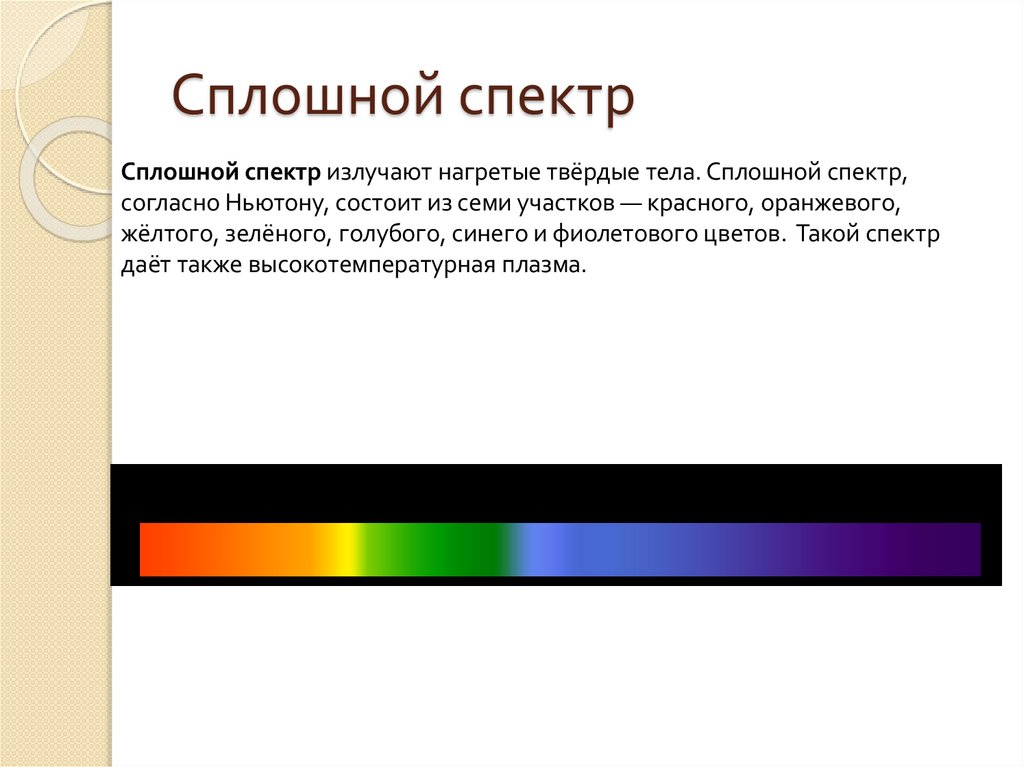 Сплошной спектр

Сплошной спектр излучают нагретые твёрдые тела. Сплошной спектр, согласно Ньютону, состоит из семи участков — красного, оранжевого, жёлтого, зелёного, голубого, синего и фиолетового цветов. Такой спектр даёт также высокотемпературная плазма.